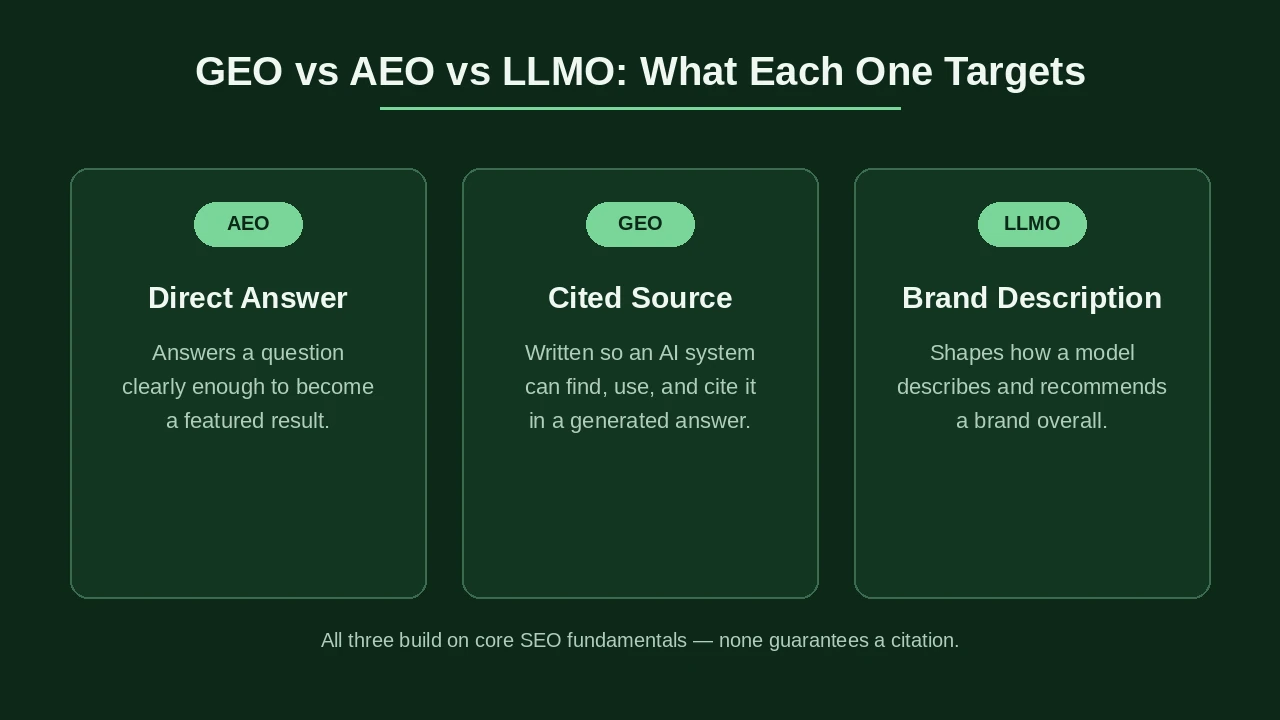 GEO vs AEO vs LLMO: What Each One Targets

AEO

Direct Answer

Answers a question clearly enough to become a featured result.

GEO

Cited Source

Written so an AI system can find, use, and cite it in a generated answer.

LLMO

Brand Description

Shapes how a model describes and recommends a brand overall.

All three build on core SEO fundamentals — none guarantees a citation.